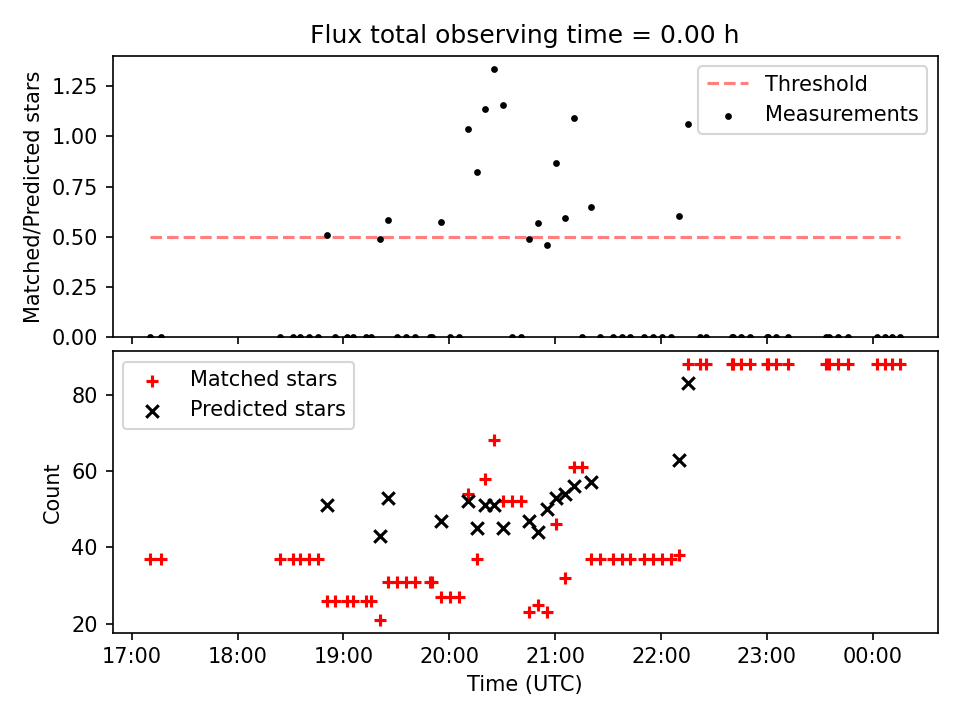 Flux total observing time = 0.00 h

Matched/Predicted stars

1.25
1.00
0.75
0.50
0.25
0.00

Threshold
Measurements

Matched stars
Predicted stars

Count

80
60
40
20

17:00
18:00
19:00
20:00
21:00
22:00
23:00
00:00

Time (UTC)